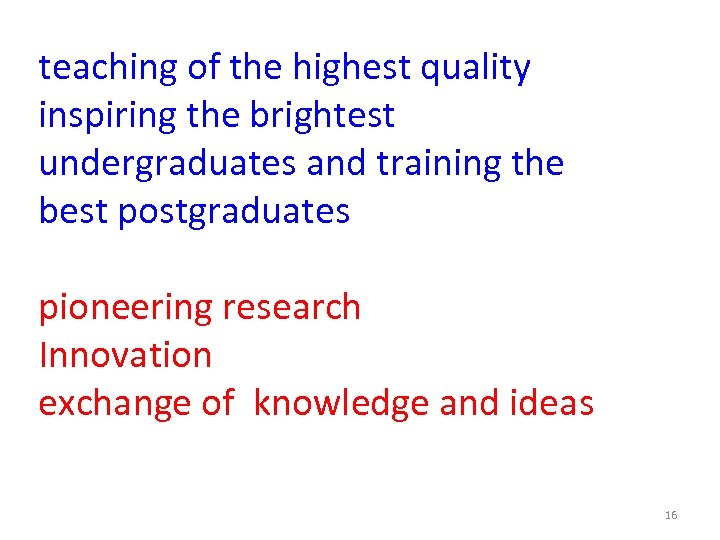 teaching of the highest quality
inspiring the brightest undergraduates and training the best postgraduates

pioneering research
Innovation
exchange of knowledge and ideas

16